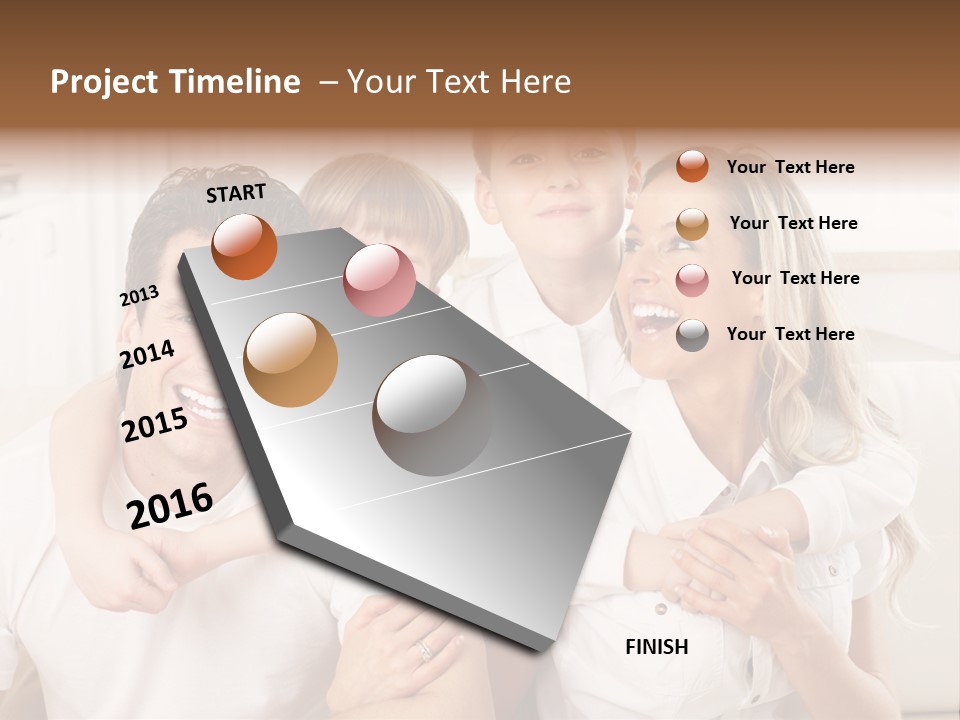 Project Timeline – Your Text Here

START

2013

2014

2015

2016

Your Text Here

Your Text Here

Your Text Here

Your Text Here

FINISH